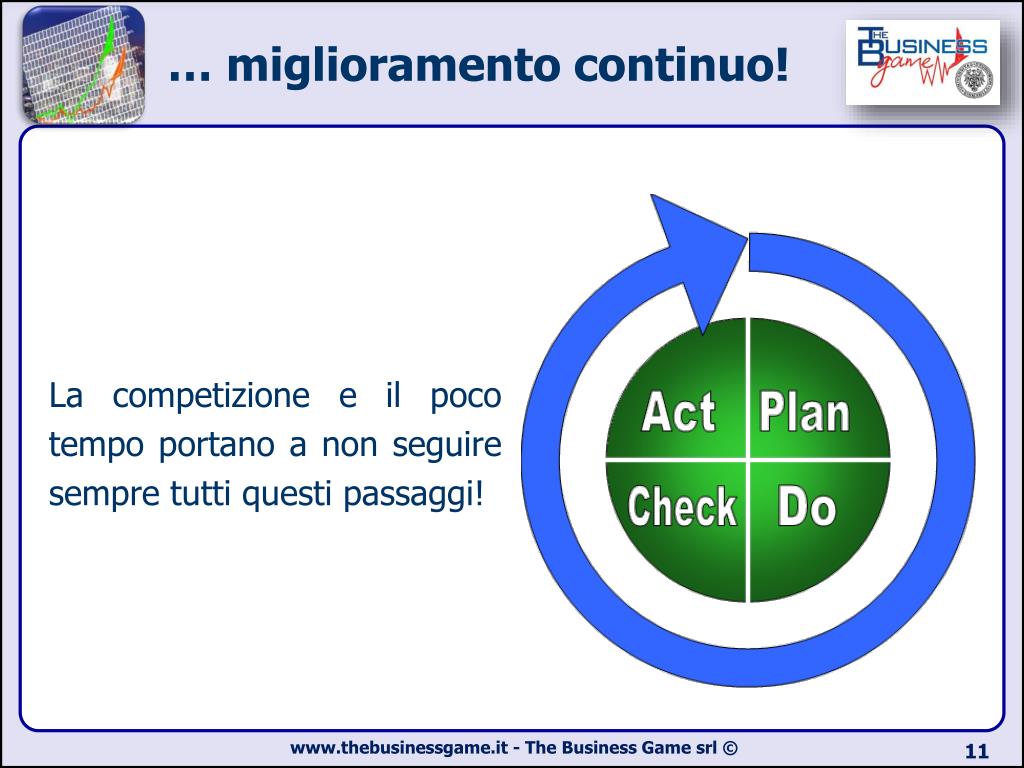 … miglioramento continuo!

THE BUSINESS game

La competizione e il poco tempo portano a non seguire sempre tutti questi passaggi!

Act
Plan
Check
Do

www.thebusinessgame.it - The Business Game srl ©

11